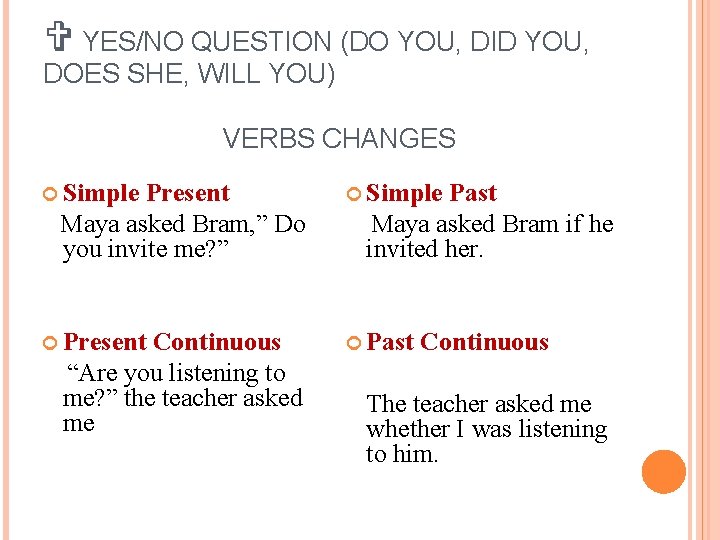 ✞ YES/NO QUESTION (DO YOU, DID YOU, DOES SHE, WILL YOU)

VERBS CHANGES

Simple Present
Maya asked Bram," Do you invite me?"

Present Continuous
"Are you listening to me?" the teacher asked me

Simple Past
Maya asked Bram if he invited her.

Past Continuous
The teacher asked me whether I was listening to him.